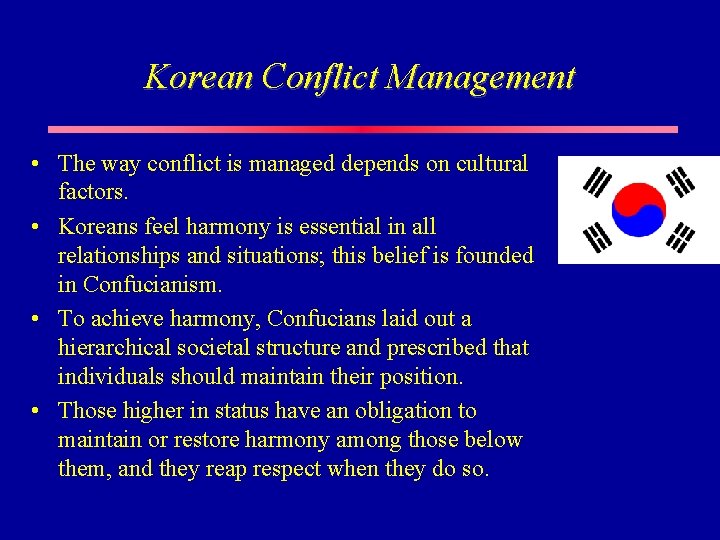 Korean Conflict Management

• The way conflict is managed depends on cultural factors.

• Koreans feel harmony is essential in all relationships and situations; this belief is founded in Confucianism.

• To achieve harmony, Confucians laid out a hierarchical societal structure and prescribed that individuals should maintain their position.

• Those higher in status have an obligation to maintain or restore harmony among those below them, and they reap respect when they do so.